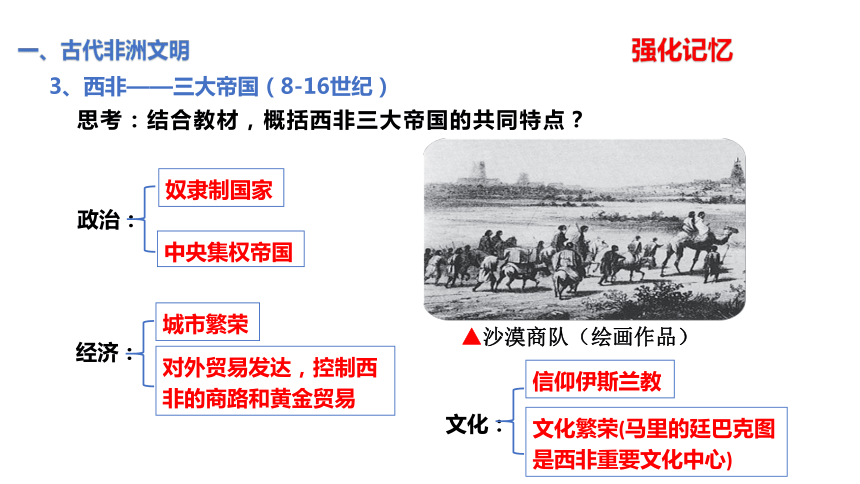 一、古代非洲文明

强化记忆

3、西非——三大帝国（8-16世纪）

思考：结合教材，概括西非三大帝国的共同特点？

政治：

奴隶制国家

中央集权帝国

经济：

城市繁荣

对外贸易发达，控制西非的商路和黄金贸易

▲沙漠商队（绘画作品）

文化：

信仰伊斯兰教

文化繁荣(马里的廷巴克图是西非重要文化中心)